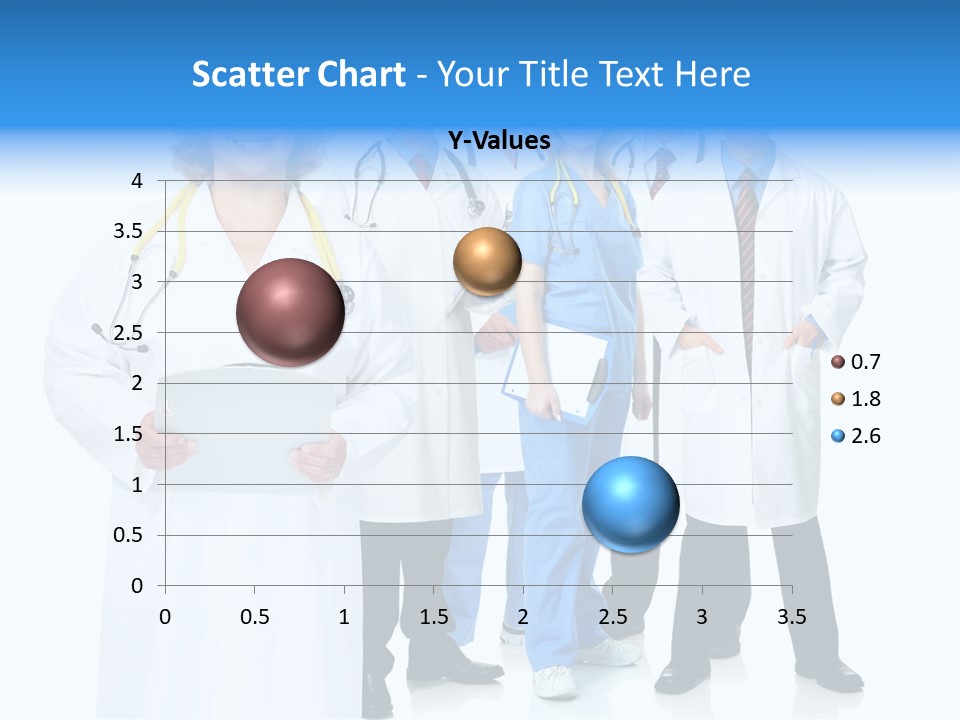 Scatter Chart - Your Title Text Here

Y-Values

4
3.5
3
2.5
2
1.5
1
0.5
0

0 0.5 1 1.5 2 2.5 3 3.5

0.7
1.8
2.6